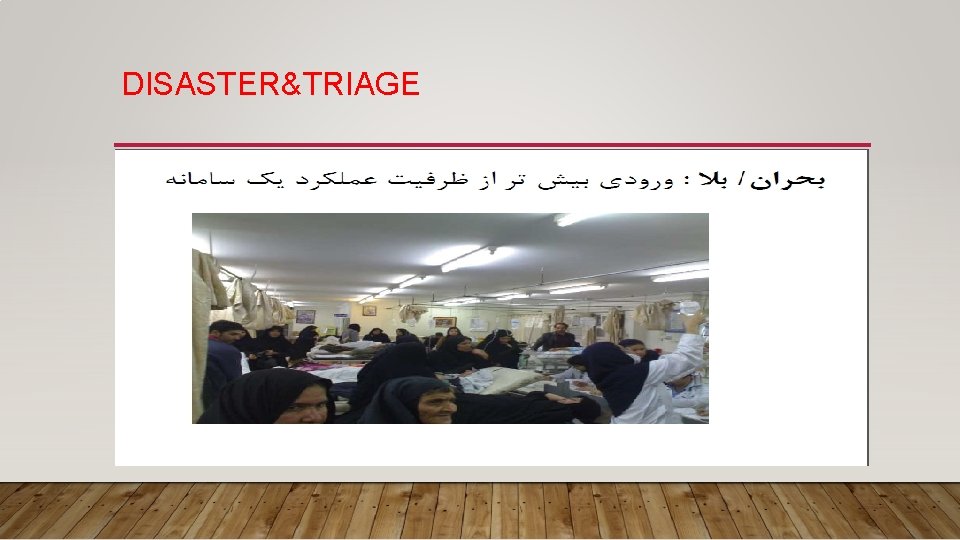 DISASTER&TRIAGE

بحران/ بلا : ورودی بیش تر از ظرفیت عملکرد یک سامانه